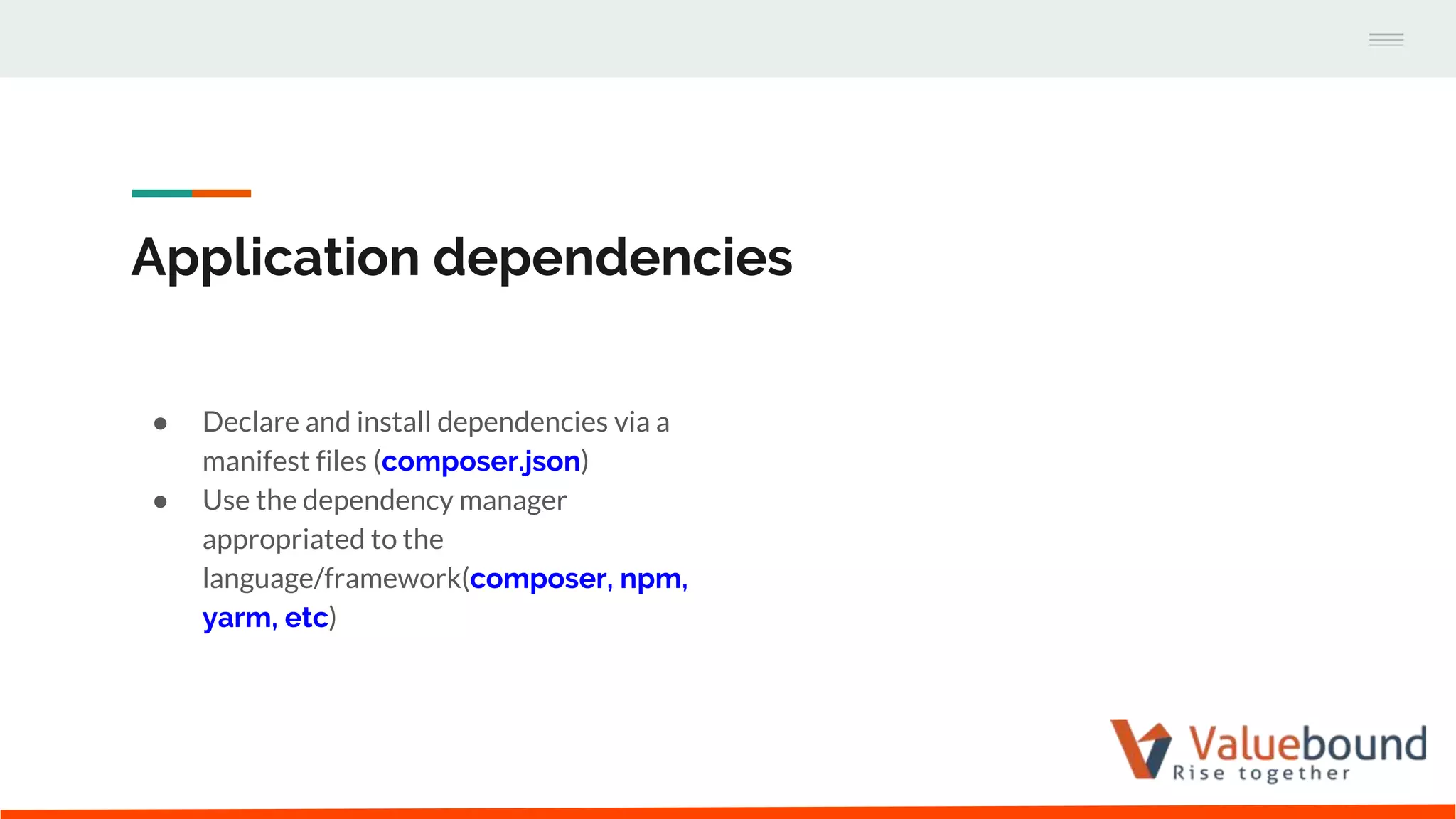 Application dependencies

● Declare and install dependencies via a manifest files (composer.json)
● Use the dependency manager appropriated to the language/framework(composer, npm, yarm, etc)

Valuebound
Rise together